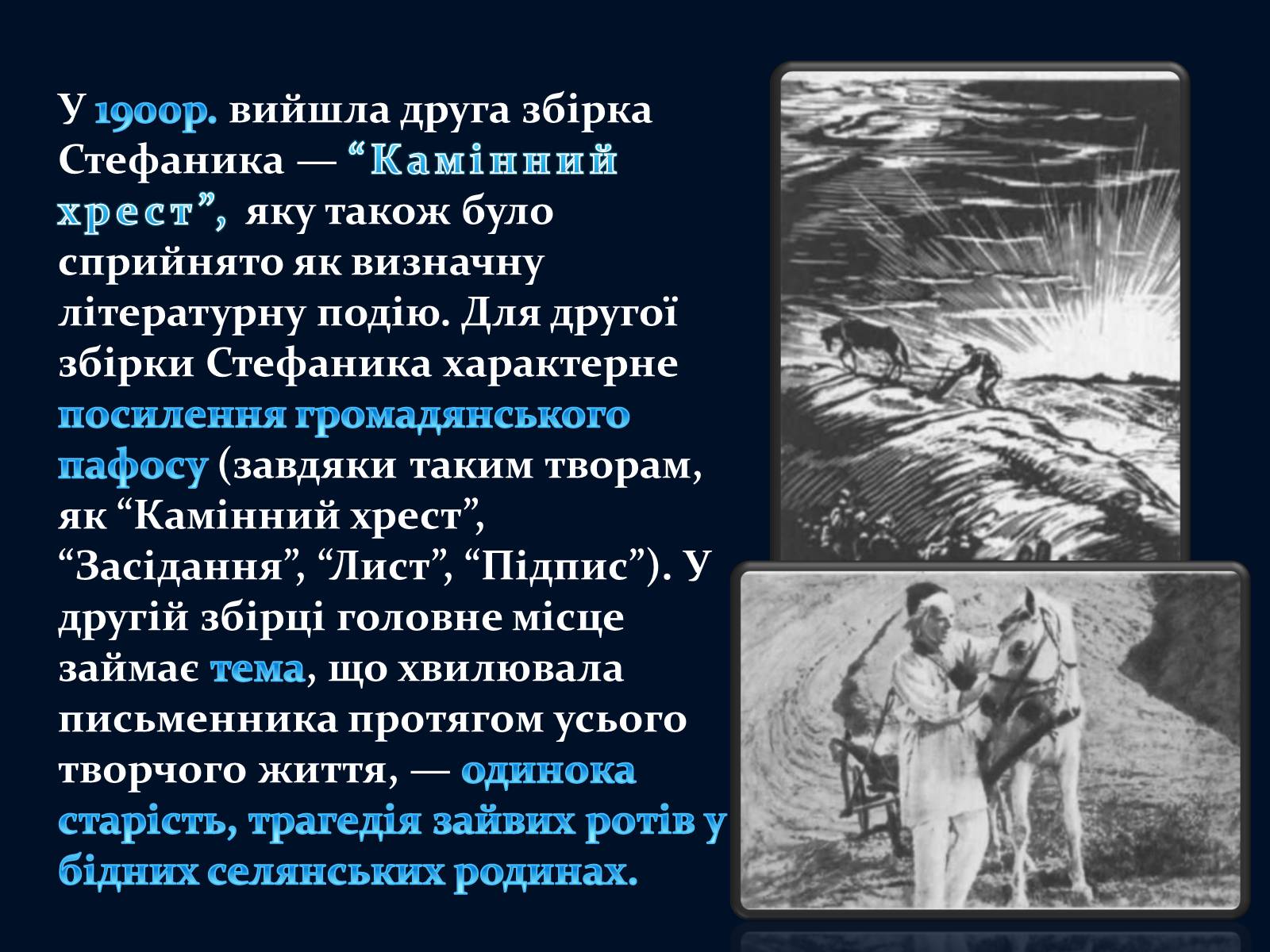 У 1900р. вийшла друга збірка Стефаника — “Камінний хрест”, яку також було сприйнято як визначну літературну подію. Для другої збірки Стефаника характерне посилення громадянського пафосу (завдяки таким творам, як “Камінний хрест”, “Засідання”, “Лист”, “Підпис”). У другій збірці головне місце займає тема, що хвилювала письменника протягом усього творчого життя, — одинока старість, трагедія зайвих ротів у бідних селянських родинах.